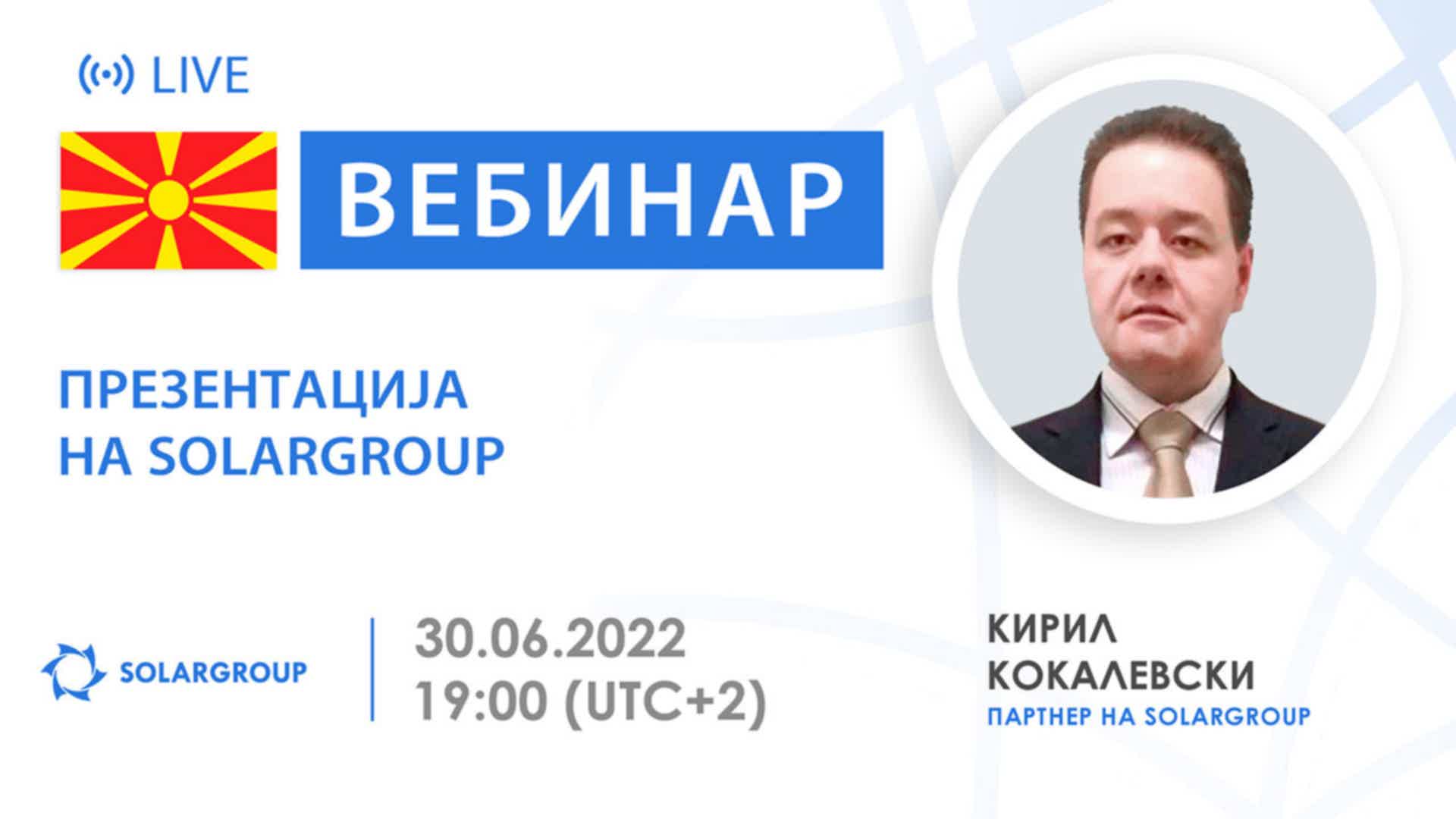 LIVE

ВЕБИНАР

ПРЕЗЕНТАЦИЈА НА SOLARGROUP

SOLARGROUP

30.06.2022
19:00 (UTC+2)

КИРИЛ
КОКАЛЕВСКИ
ПАРТНЕР НА SOLARGROUP